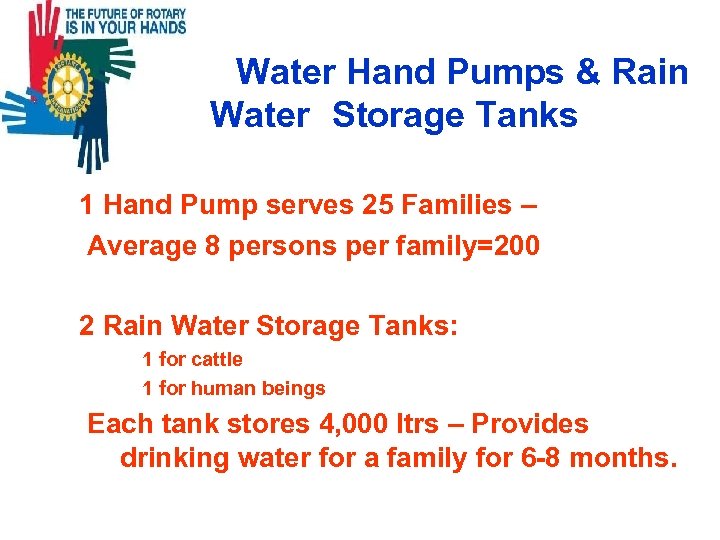 THE FUTURE OF ROTARY IS IN YOUR HANDS

ROTARY INTERNATIONAL

Water Hand Pumps & Rain Water Storage Tanks

1 Hand Pump serves 25 Families – Average 8 persons per family=200

2 Rain Water Storage Tanks:

1 for cattle

1 for human beings

Each tank stores 4,000 ltrs – Provides drinking water for a family for 6-8 months.